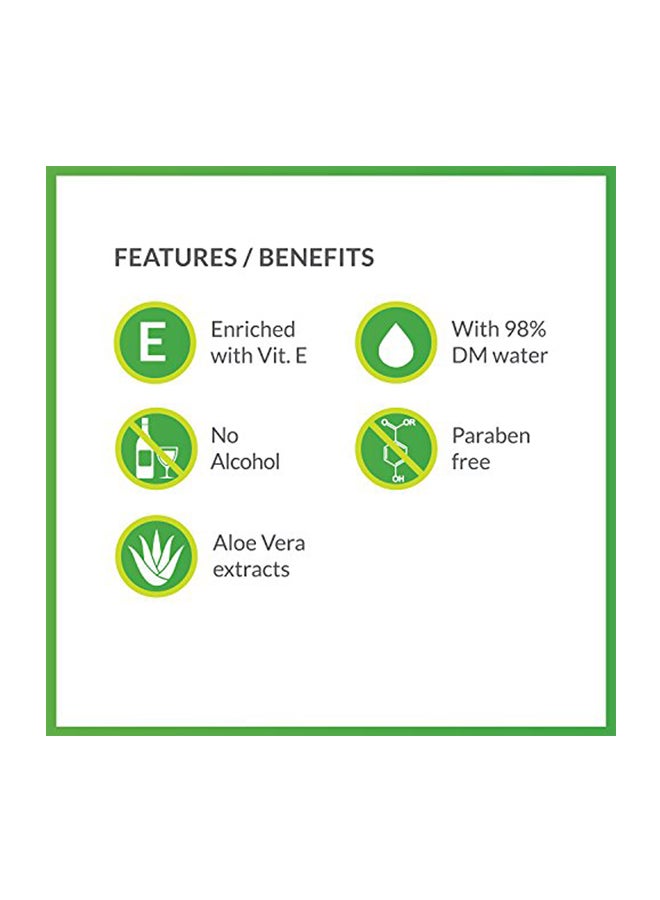 FEATURES / BENEFITS

E

Enriched with Vit. E

With 98% DM water

No Alcohol

O OR

OH

Paraben free

Aloe Vera extracts